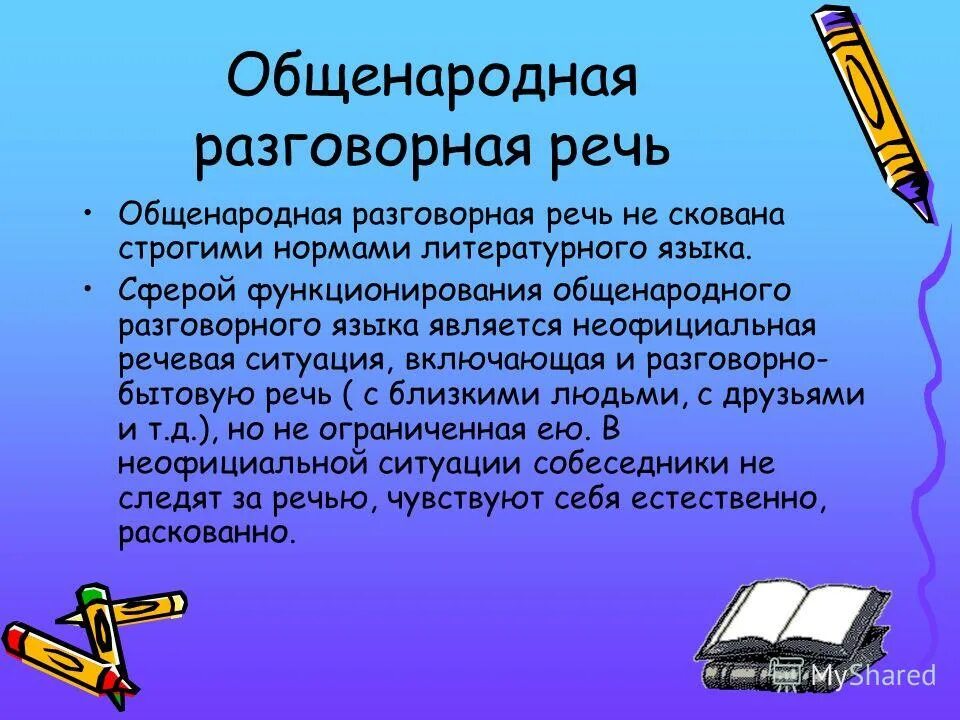 Общенародная разговорная речь

• Общенародная разговорная речь не скована строгими нормами литературного языка.

• Сферой функционирования общенародного разговорного языка является неофициальная речевая ситуация, включающая и разговорно-бытовую речь ( с близкими людьми, с друзьями и т.д.), но не ограниченная ею. В неофициальной ситуации собеседники не следят за речью, чувствуют себя естественно, раскованно.

MyShared